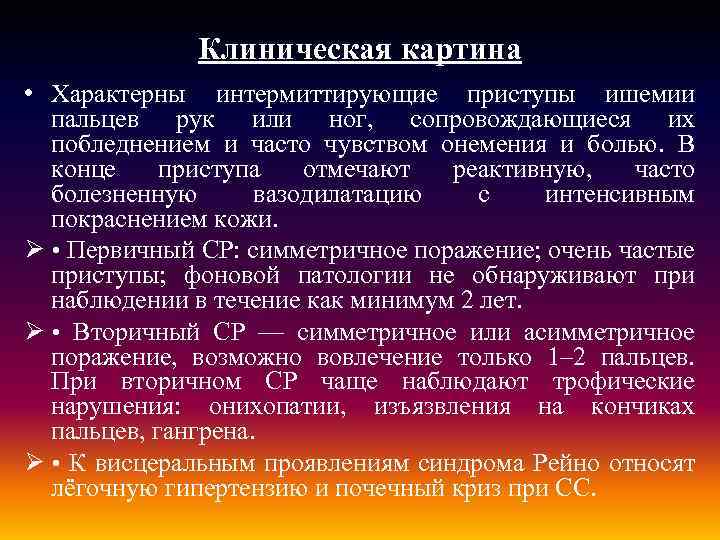 Клиническая картина

• Характерны интермиттирующие приступы ишемии пальцев рук или ног, сопровождающиеся их побледнением и часто чувством онемения и болью. В конце приступа отмечают реактивную, часто болезненную вазодилатацию с интенсивным покраснением кожи.

➢ • Первичный СР: симметричное поражение; очень частые приступы; фоновой патологии не обнаруживают при наблюдении в течение как минимум 2 лет.

➢ • Вторичный СР — симметричное или асимметричное поражение, возможно вовлечение только 1–2 пальцев. При вторичном СР чаще наблюдают трофические нарушения: онихопатии, изъязвления на кончиках пальцев, гангрена.

➢ • К висцеральным проявлениям синдрома Рейно относят лёгочную гипертензию и почечный криз при СС.